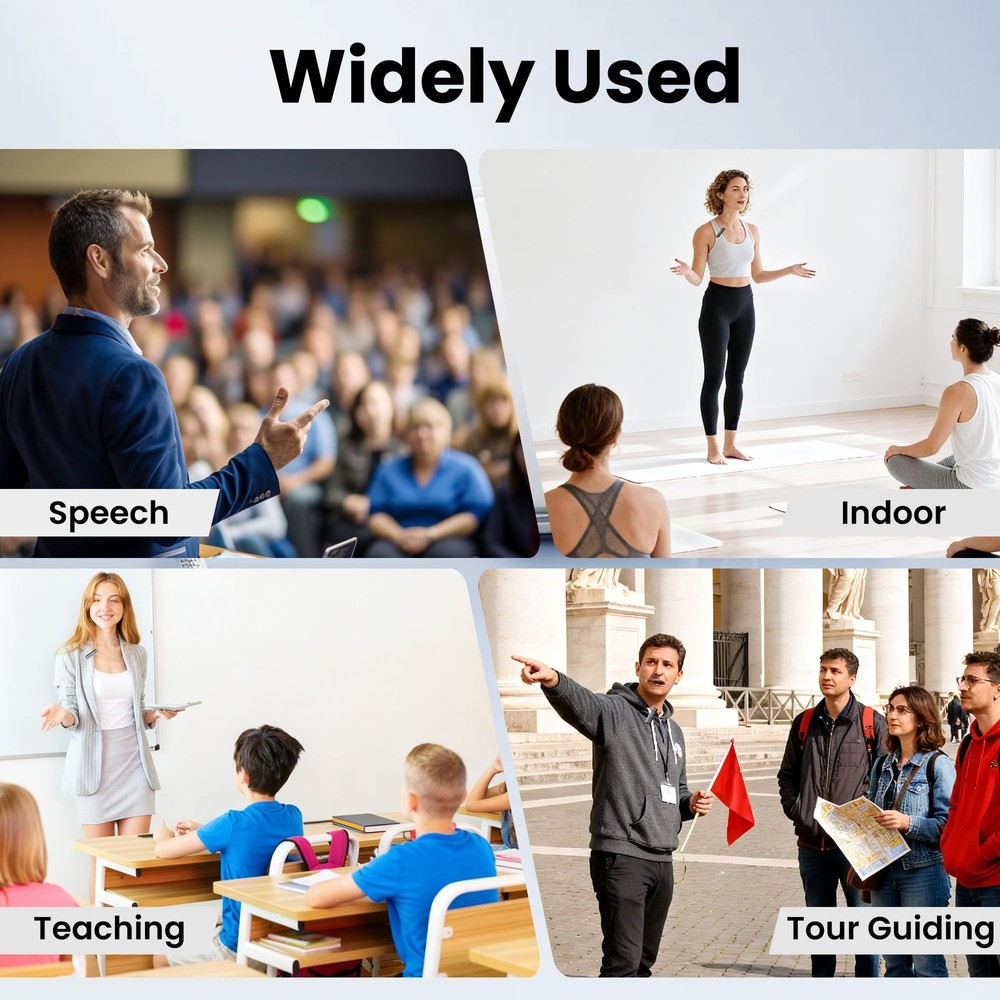 Widely Used

Speech

Indoor

Teaching

Tour Guiding